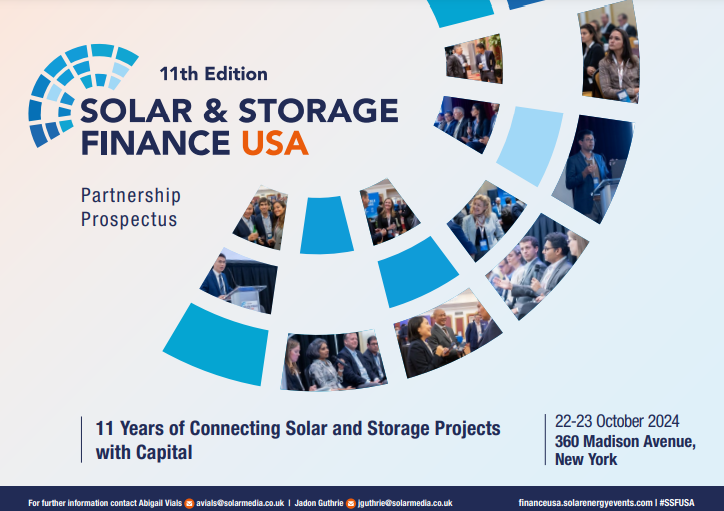 11th Edition
SOLAR & STORAGE FINANCE USA

Partnership Prospectus

11 Years of Connecting Solar and Storage Projects with Capital

22-23 October 2024
360 Madison Avenue, New York

For further information contact Abigail Vials avials@solarmedia.co.uk | Jadon Guthrie jguthrie@solarmedia.co.uk

financeusa.solarenergyevents.com | #SSFUSA